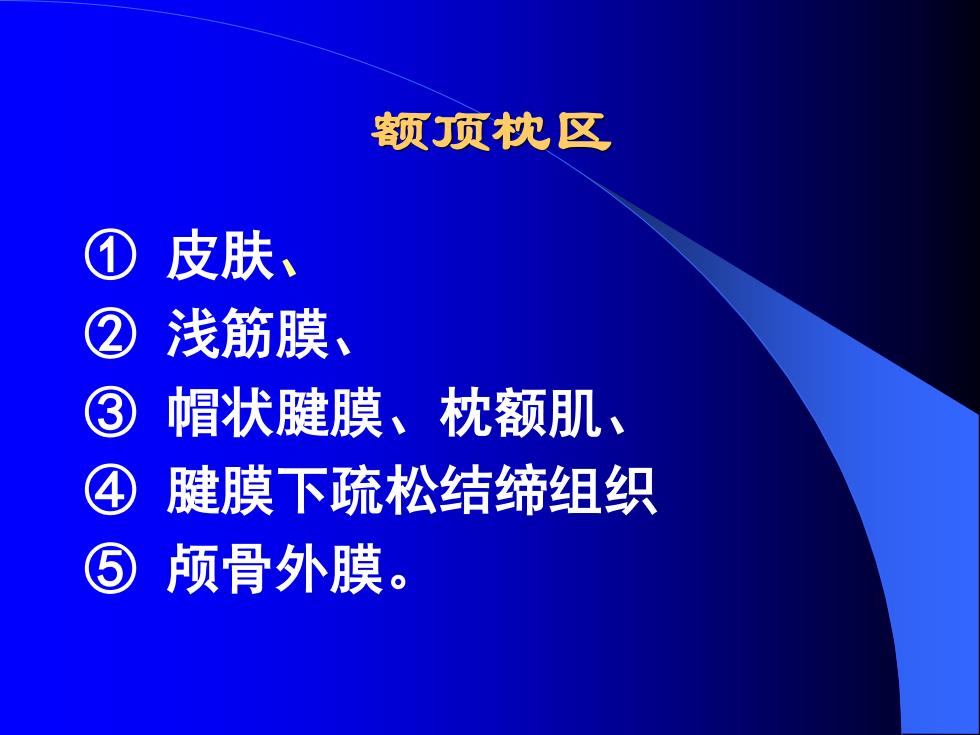 额顶枕区

① 皮肤、
② 浅筋膜、
③ 帽状腱膜、枕额肌、
④ 腱膜下疏松结缔组织
⑤ 颅骨外膜。